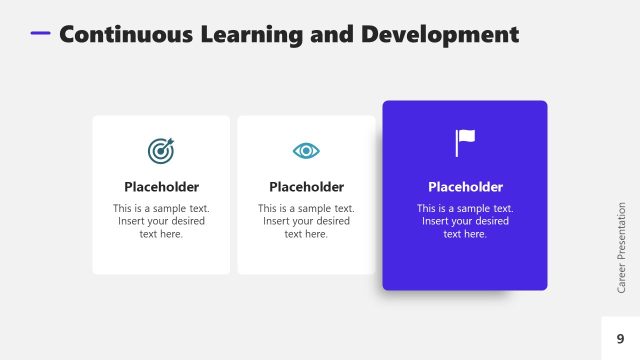 Continuous Learning and Development

Placeholder
This is a sample text. Insert your desired text here.

Placeholder
This is a sample text. Insert your desired text here.

Placeholder
This is a sample text. Insert your desired text here.

Career Presentation

9